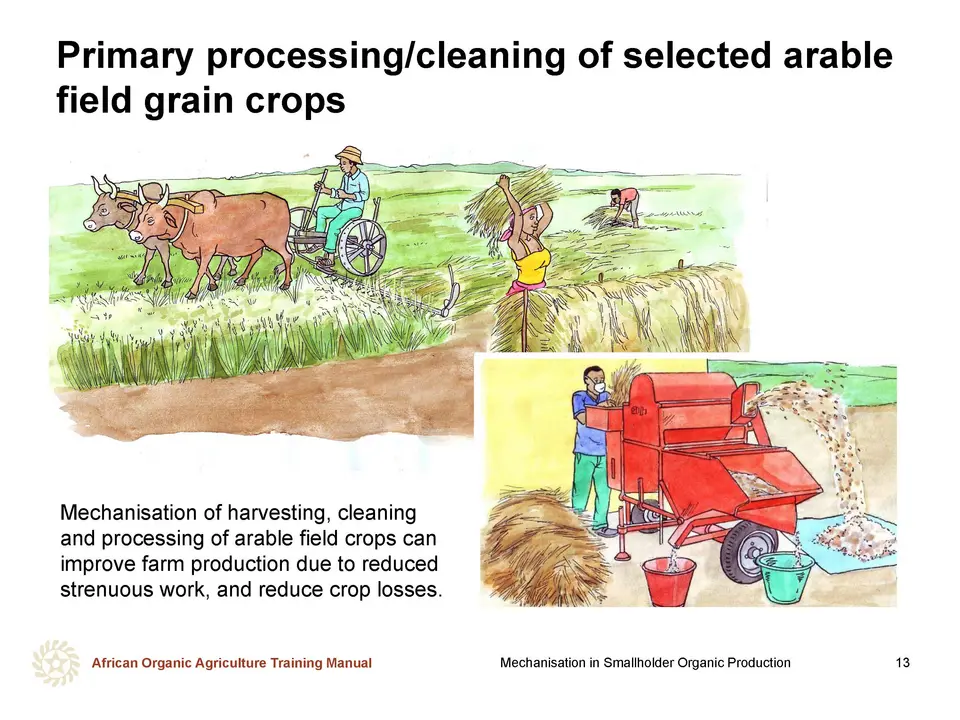 Primary processing/cleaning of selected arable field grain crops

Mechanisation of harvesting, cleaning and processing of arable field crops can improve farm production due to reduced strenuous work, and reduce crop losses.

African Organic Agriculture Training Manual

Mechanisation in Smallholder Organic Production

13